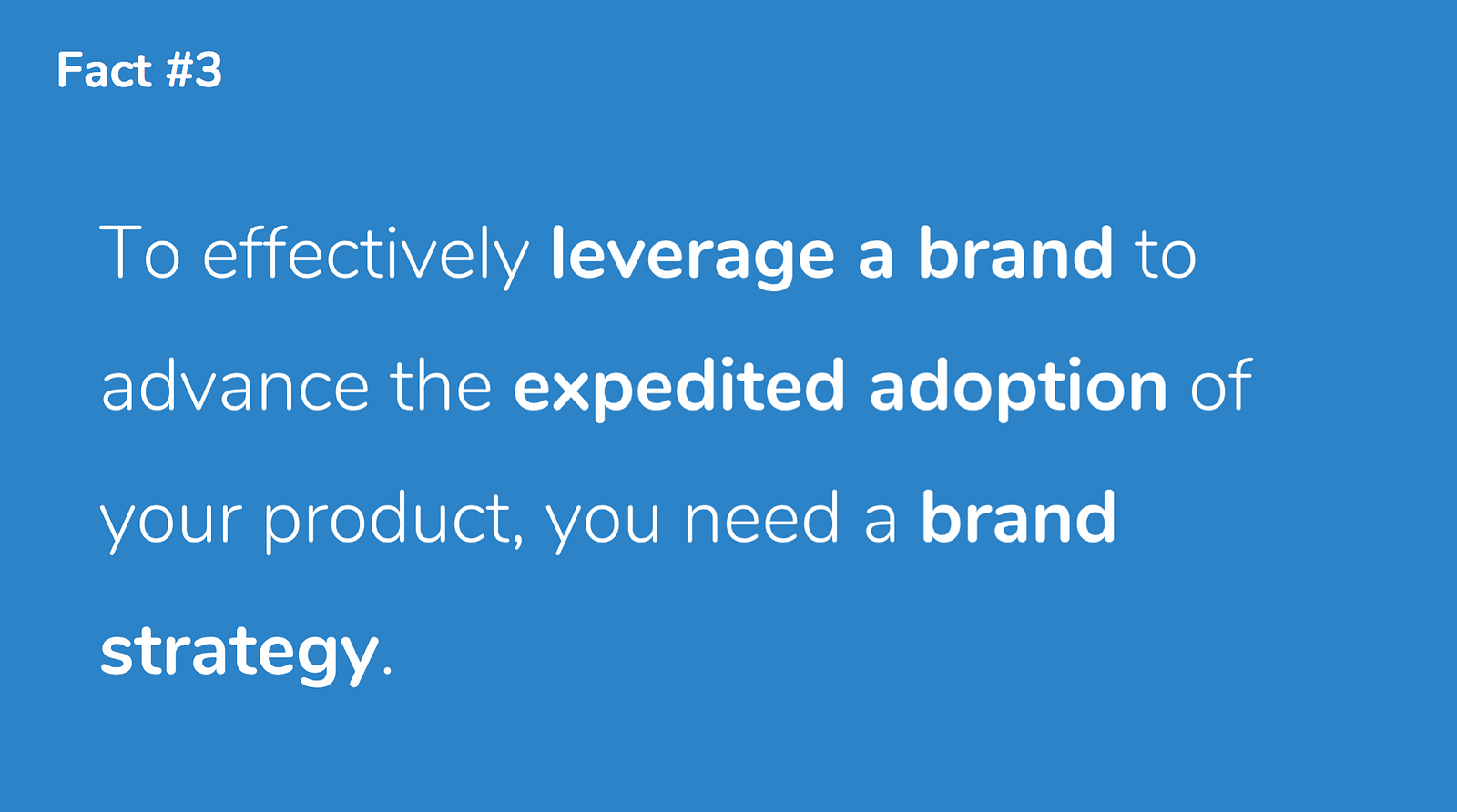 Fact #3

To effectively leverage a brand to advance the expedited adoption of your product, you need a brand strategy.